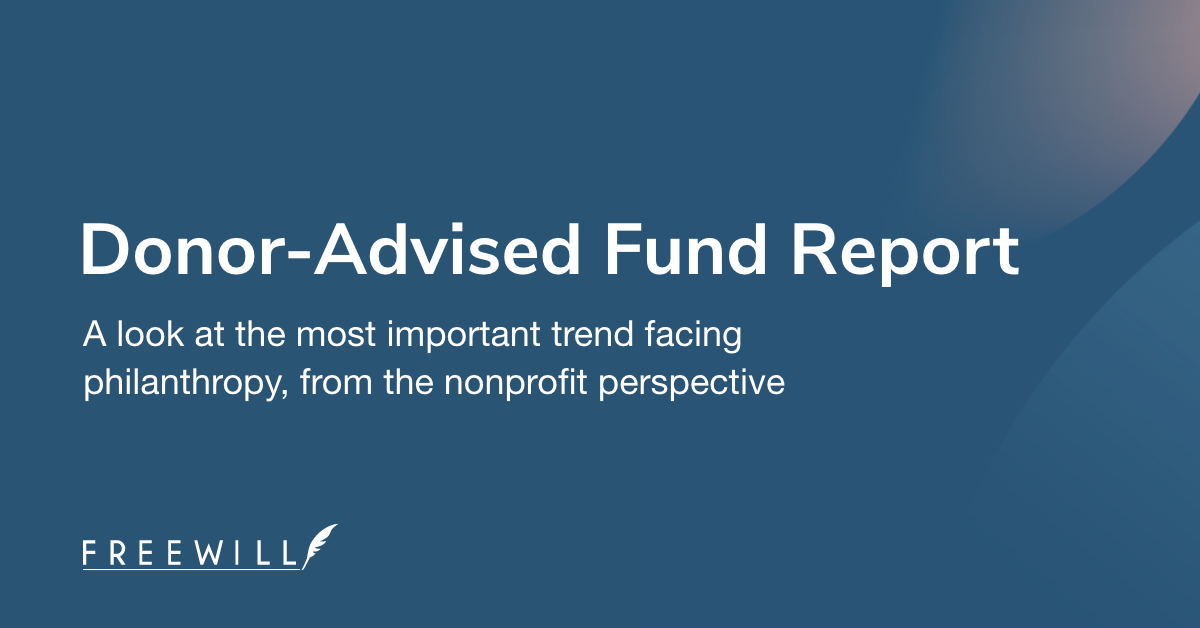 Donor-Advised Fund Report

A look at the most important trend facing philanthropy, from the nonprofit perspective

FREEWILL